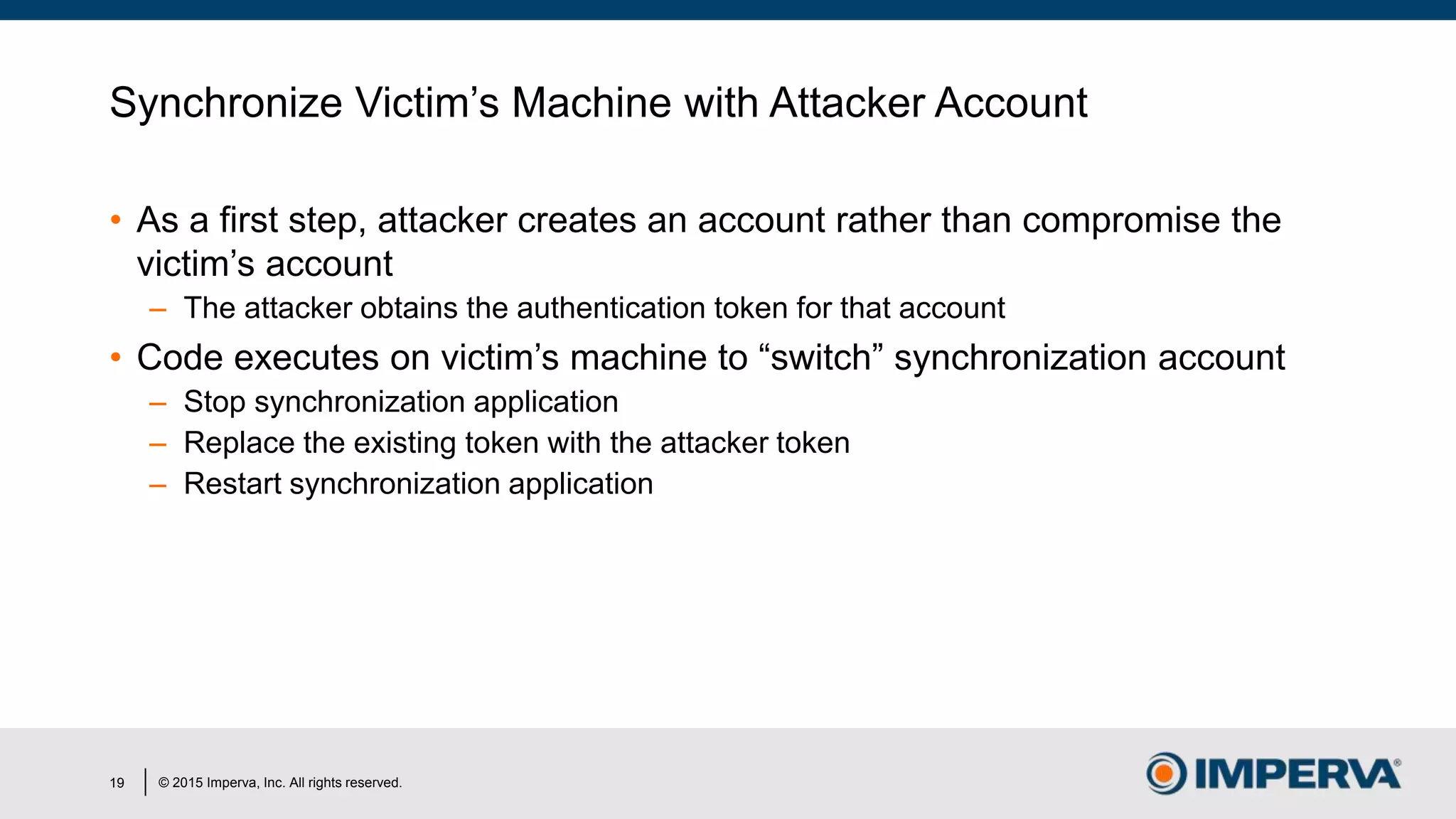 Synchronize Victim’s Machine with Attacker Account

• As a first step, attacker creates an account rather than compromise the victim’s account
– The attacker obtains the authentication token for that account
• Code executes on victim’s machine to “switch” synchronization account
– Stop synchronization application
– Replace the existing token with the attacker token
– Restart synchronization application

19 | © 2015 Imperva, Inc. All rights reserved.

IMPERVA®